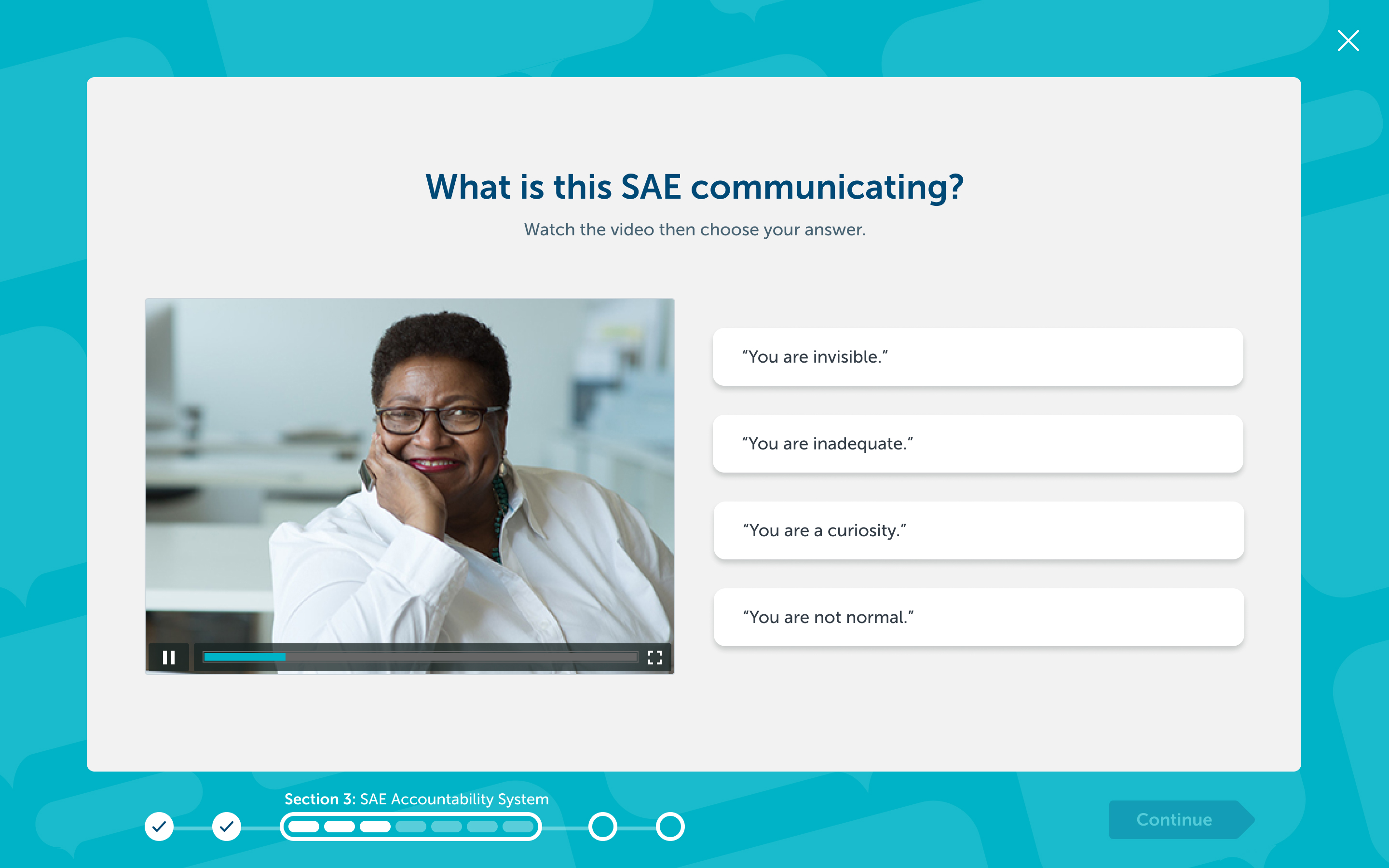 What is this SAE communicating?

Watch the video then choose your answer.

“You are invisible.”

“You are inadequate.”

“You are a curiosity.”

“You are not normal.”

Section 3: SAE Accountability System

Continue